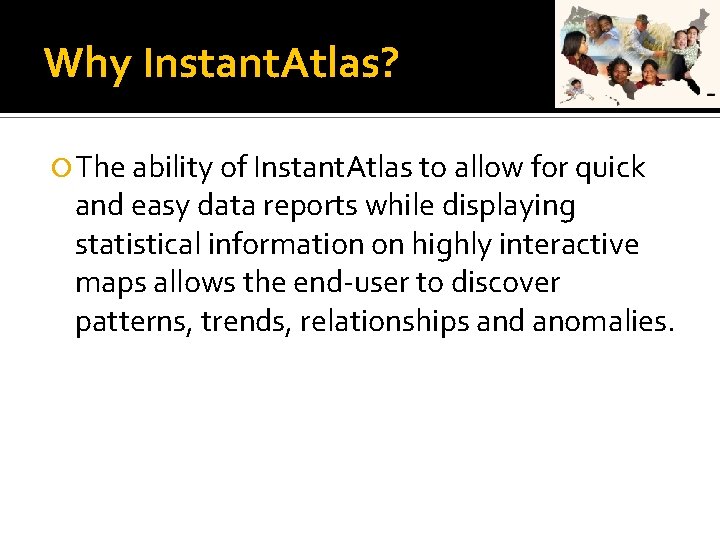 Why InstantAtlas?

The ability of InstantAtlas to allow for quick and easy data reports while displaying statistical information on highly interactive maps allows the end-user to discover patterns, trends, relationships and anomalies.